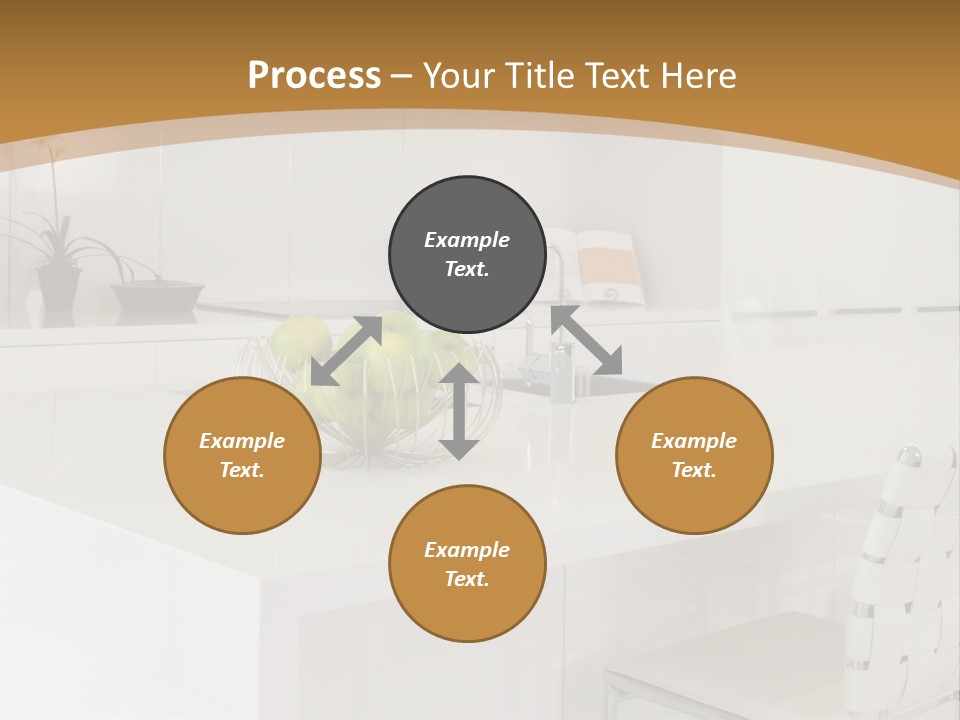 Process – Your Title Text Here

Example Text.

Example Text.

Example Text.

Example Text.